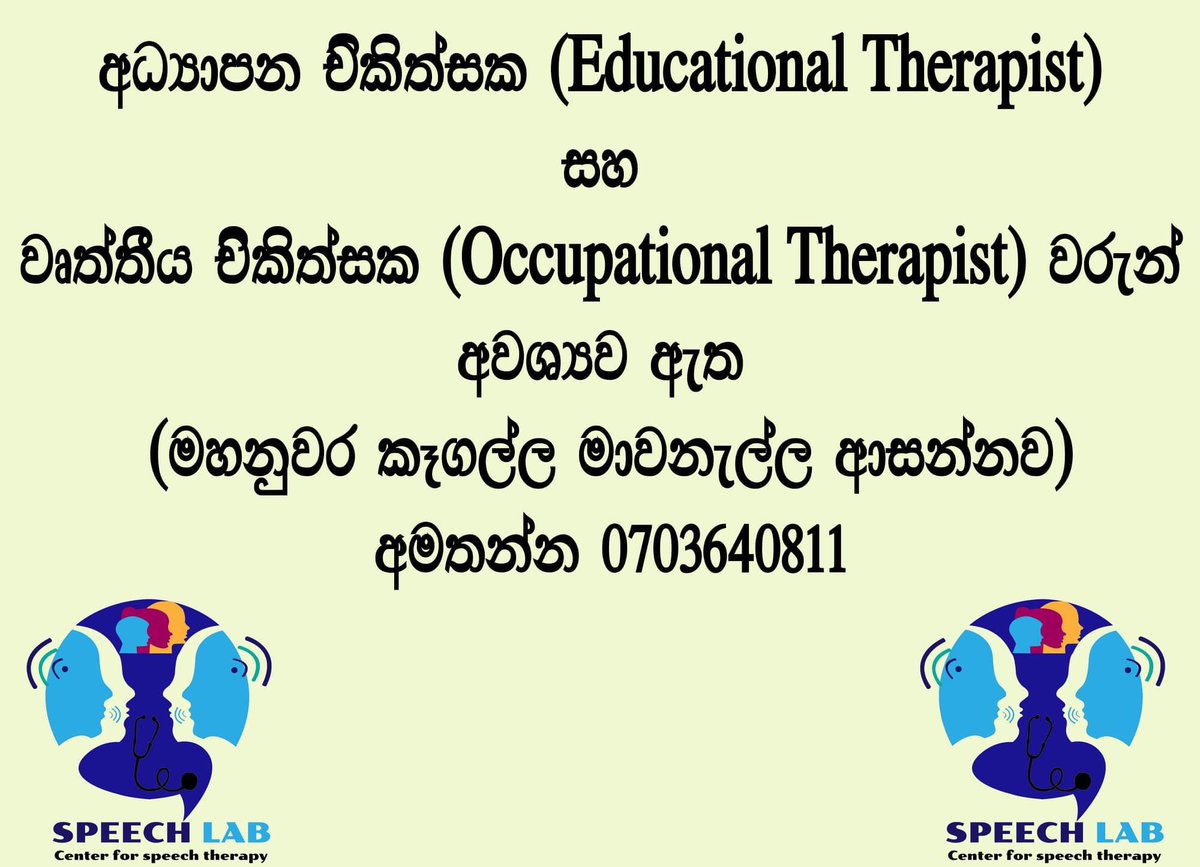 අධ්‍යාපන චිකිත්සක (Educational Therapist)

සහ

වෘත්තීය චිකිත්සක (Occupational Therapist) වරුන්

අවශ්‍යව ඇත

(මහනුවර කෑගල්ල මාවනැල්ල ආසන්නව)

අමතන්න 0703640811

SPEECH LAB
Center for speech therapy

SPEECH LAB
Center for speech therapy